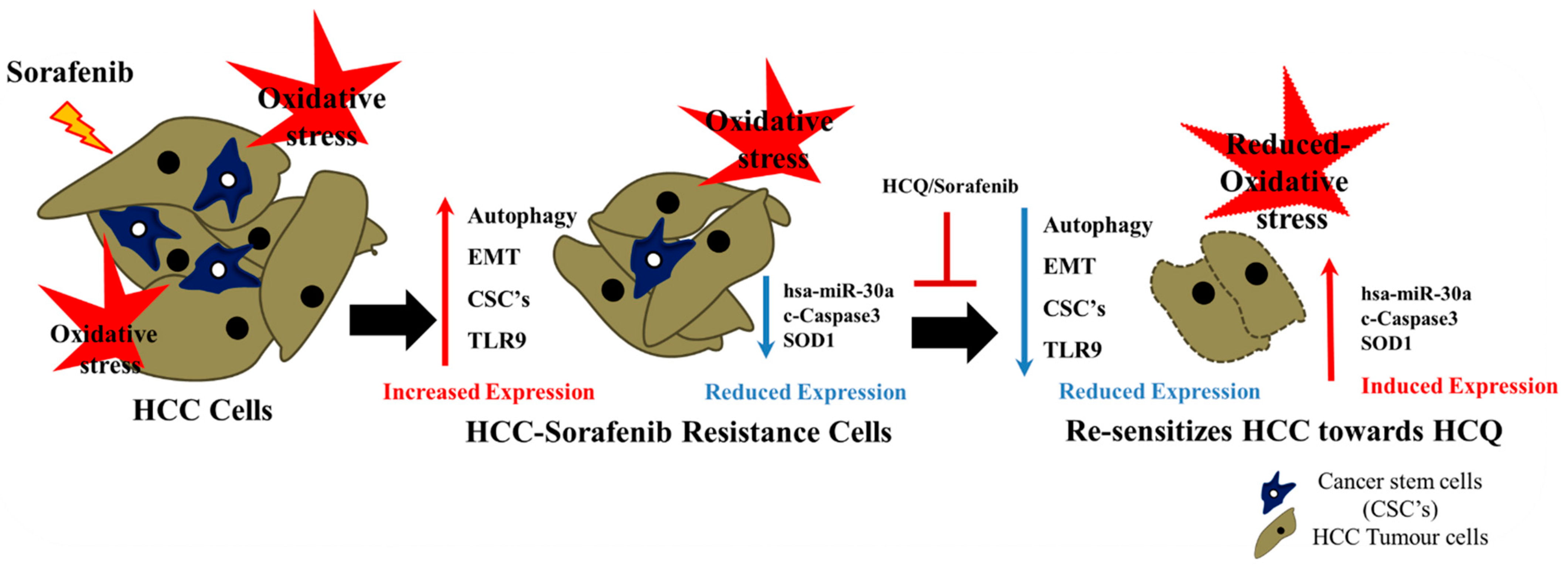 Sorafenib

Oxidative stress

Oxidative stress

HCC Cells

Autophagy
EMT
CSC's
TLR9

Increased Expression

Oxidative stress

hsa-miR-30a
c-Caspase3
SOD1

Reduced Expression

HCC-Sorafenib Resistance Cells

HCQ/Sorafenib

Autophagy
EMT
CSC's
TLR9

Reduced Expression

Reduced-Oxidative stress

hsa-miR-30a
c-Caspase3
SOD1

Induced Expression

Re-sensitizes HCC towards HCQ

Cancer stem cells (CSC's)
HCC Tumour cells